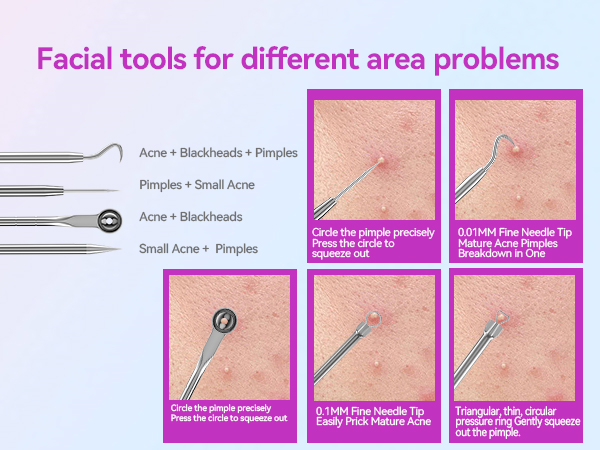 Facial tools for different area problems

Acne + Blackheads + Pimples

Pimples + Small Acne

Acne + Blackheads

Small Acne + Pimples

Circle the pimple precisely Press the circle to squeeze out

0.01MM Fine Needle Tip Mature Acne Pimples Breakdown in One

Circle the pimple precisely Press the circle to squeeze out

0.1MM Fine Needle Tip Easily Prick Mature Acne

Triangular, thin, circular pressure ring Gently squeeze out the pimple.